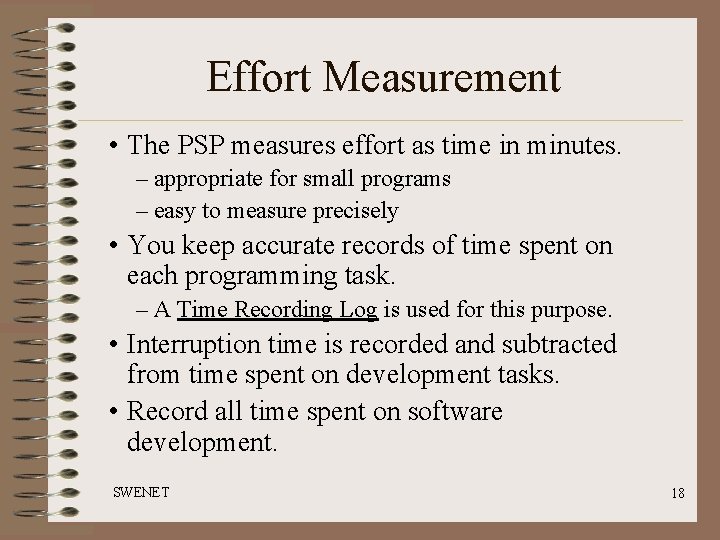 Effort Measurement

• The PSP measures effort as time in minutes.
– appropriate for small programs
– easy to measure precisely

• You keep accurate records of time spent on each programming task.
– A Time Recording Log is used for this purpose.

• Interruption time is recorded and subtracted from time spent on development tasks.

• Record all time spent on software development.

SWENET

18